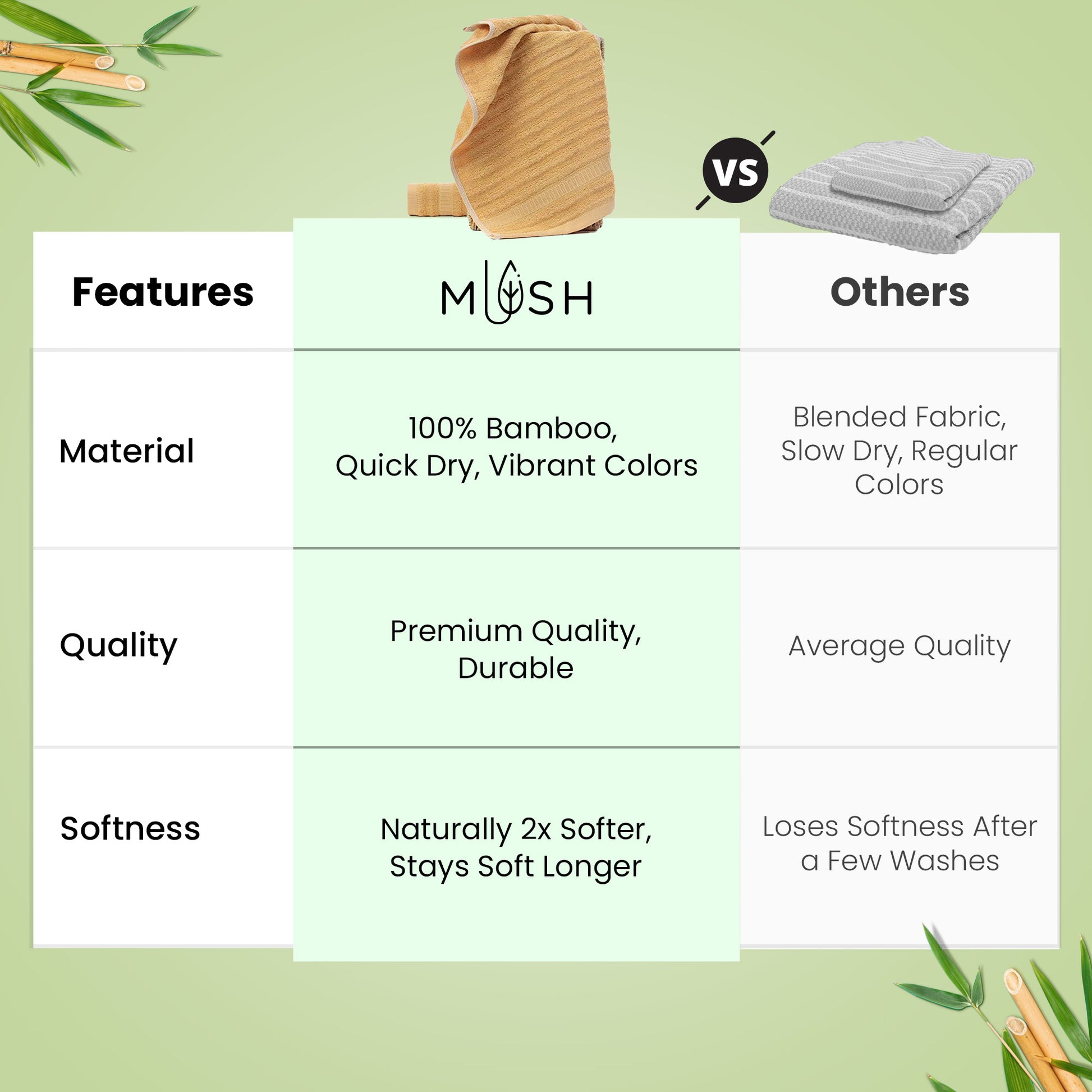 VS

| Features | MUSH | Others |
|---|---|---|
| Material | 100% Bamboo, Quick Dry, Vibrant Colors | Blended Fabric, Slow Dry, Regular Colors |
| Quality | Premium Quality, Durable | Average Quality |
| Softness | Naturally 2x Softer, Stays Soft Longer | Loses Softness After a Few Washes |